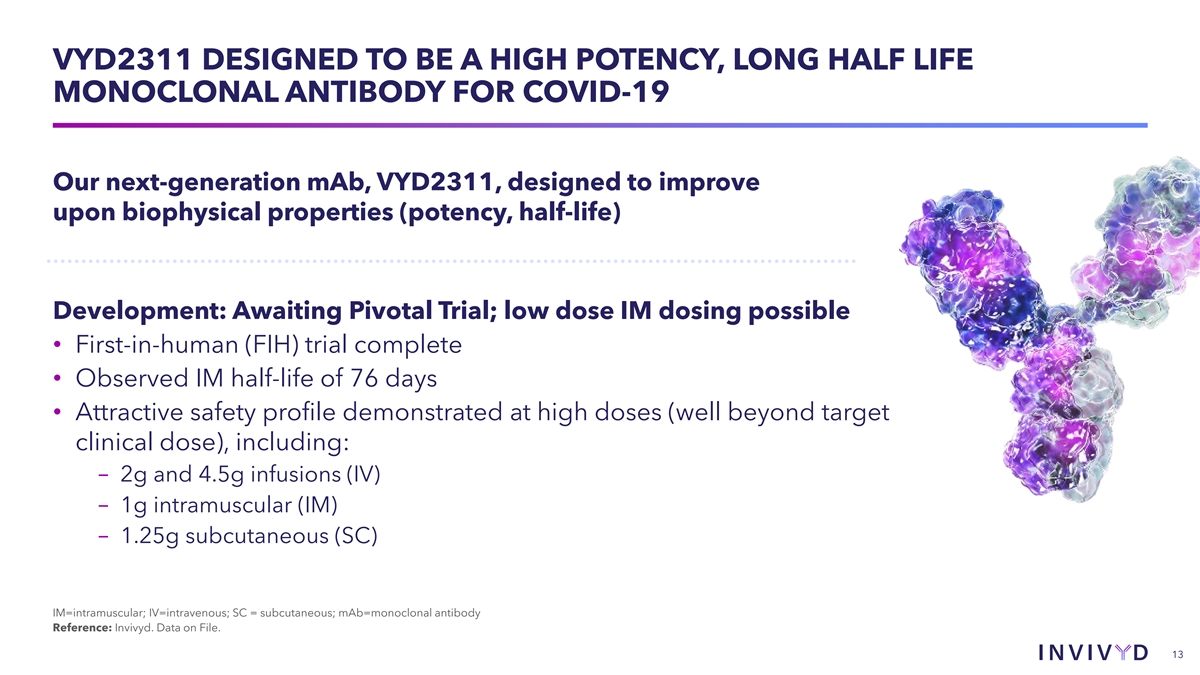 VYD2311 DESIGNED TO BE A HIGH POTENCY, LONG HALF LIFE MONOCLONAL ANTIBODY FOR COVID-19

Our next-generation mAb, VYD2311, designed to improve upon biophysical properties (potency, half-life)

Development: Awaiting Pivotal Trial; low dose IM dosing possible
• First-in-human (FIH) trial complete
• Observed IM half-life of 76 days
• Attractive safety profile demonstrated at high doses (well beyond target clinical dose), including:
– 2g and 4.5g infusions (IV)
– 1g intramuscular (IM)
– 1.25g subcutaneous (SC)

IM=intramuscular; IV=intravenous; SC = subcutaneous; mAb=monoclonal antibody
Reference: Invivyd. Data on File.

INVIVYD

13